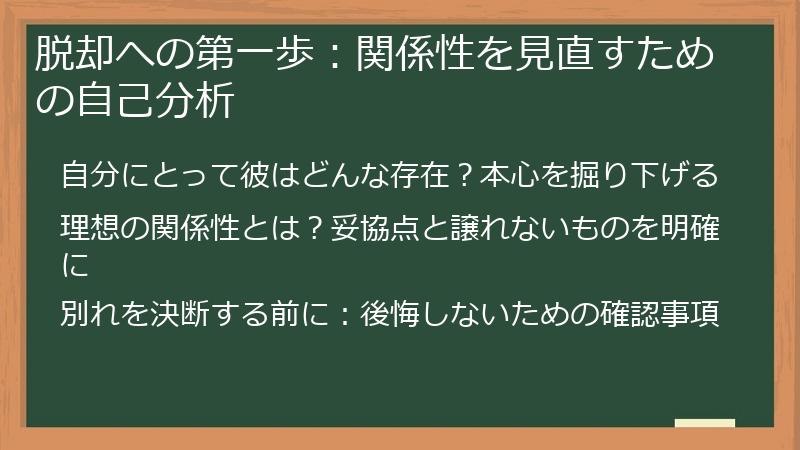 脱却への第一歩：関係性を見直すための自己分析

自分にとって彼はどんな存在？本心を掘り下げる

理想の関係性とは？妥協点と譲れないものを明確に

別れを決断する前に：後悔しないための確認事項